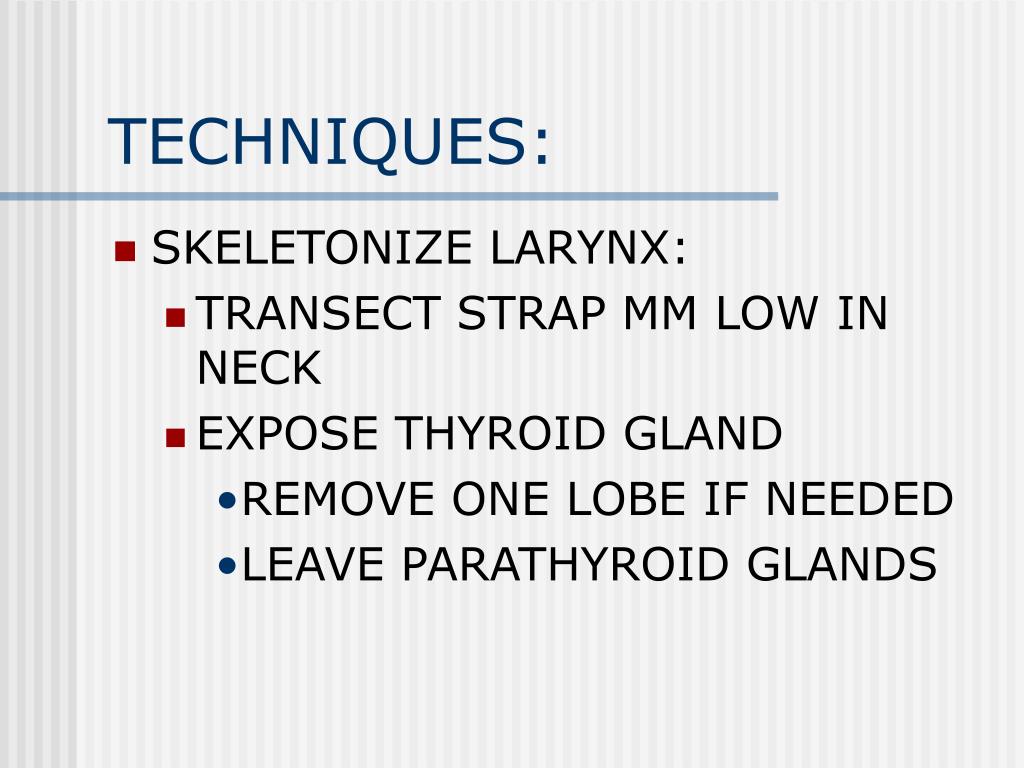 TECHNIQUES:

- SKELETONIZE LARYNX:
  - TRANSECT STRAP MM LOW IN NECK
  - EXPOSE THYROID GLAND
    - REMOVE ONE LOBE IF NEEDED
    - LEAVE PARATHYROID GLANDS